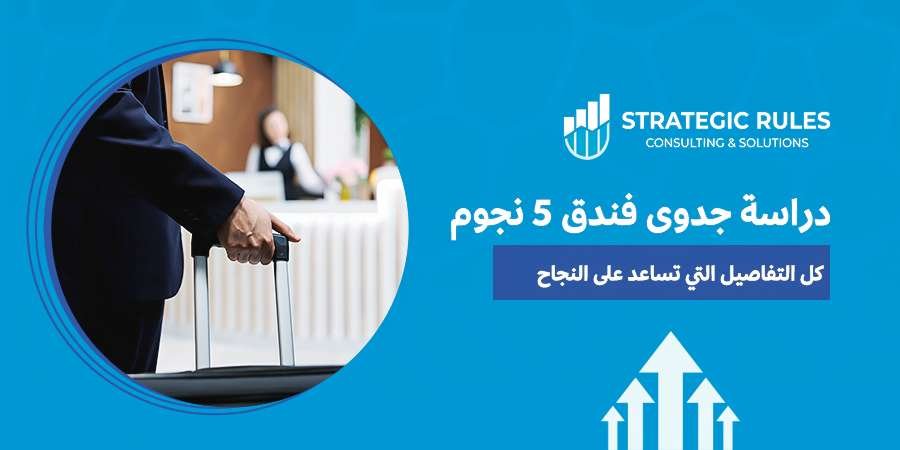 STRATEGIC RULES
CONSULTING & SOLUTIONS

دراسة جدوى فندق 5 نجوم

كل التفاصيل التي تساعد على النجاح